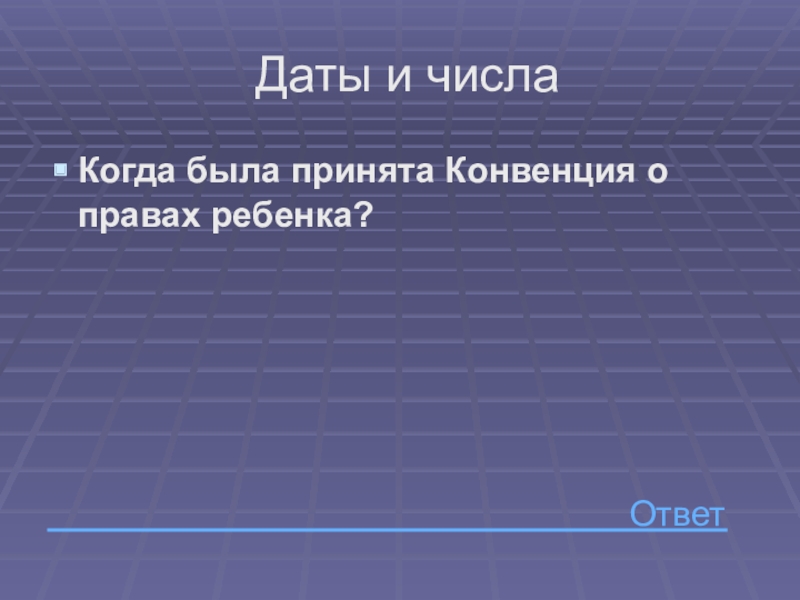 Даты и числа

Когда была принята Конвенция о правах ребенка?

Ответ